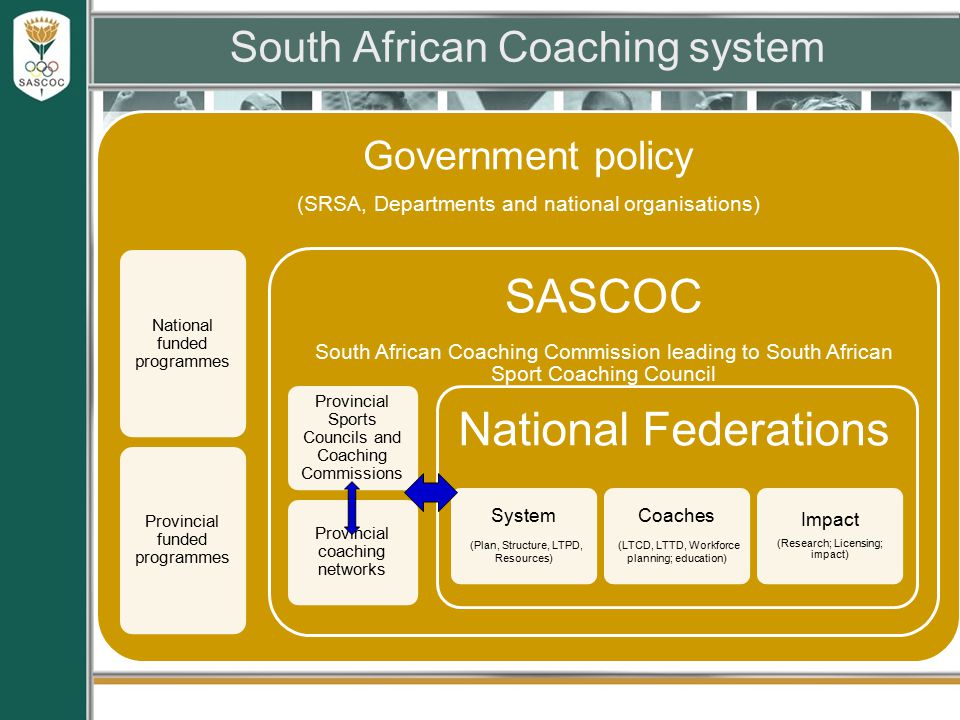 SASCOC

South African Coaching system

Government policy

(SRSA, Departments and national organisations)

National funded programmes

Provincial funded programmes

SASCOC

South African Coaching Commission leading to South African Sport Coaching Council

Provincial Sports Councils and Coaching Commissions

Provincial coaching networks

National Federations

System

(Plan, Structure, LTPD, Resources)

Coaches

(LTCD, LTTD, Workforce planning; education)

Impact

(Research; Licensing; impact)